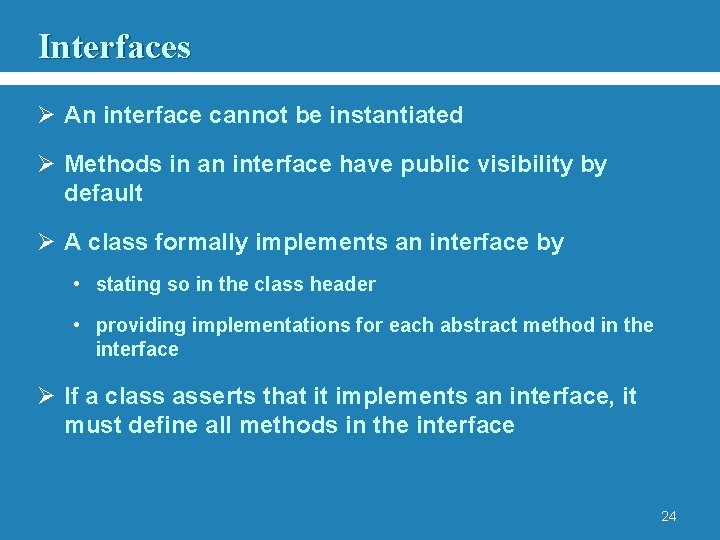 Interfaces

➢ An interface cannot be instantiated

➢ Methods in an interface have public visibility by default

➢ A class formally implements an interface by

• stating so in the class header

• providing implementations for each abstract method in the interface

➢ If a class asserts that it implements an interface, it must define all methods in the interface

24